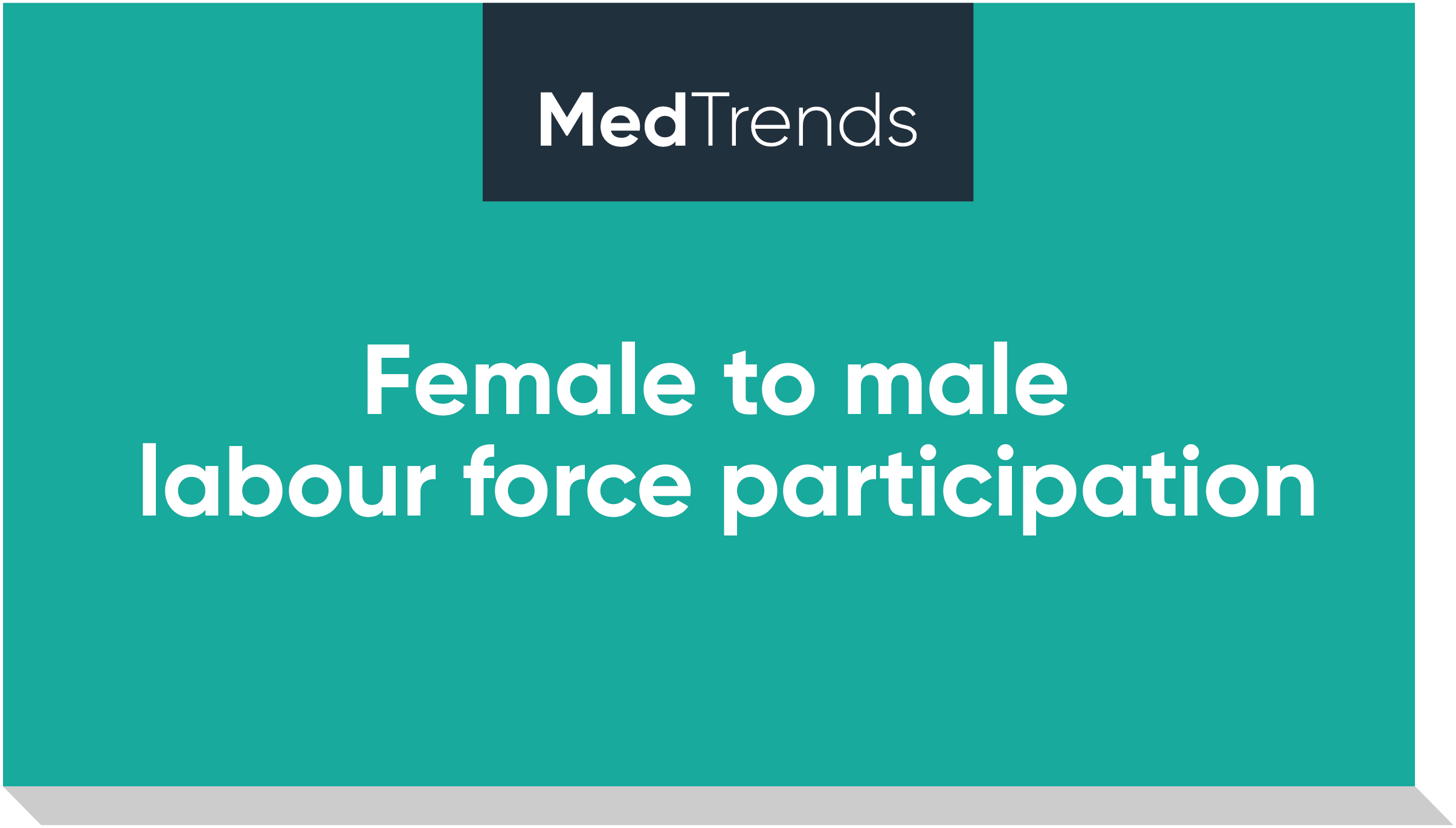 MedTrends

Female to male labour force participation